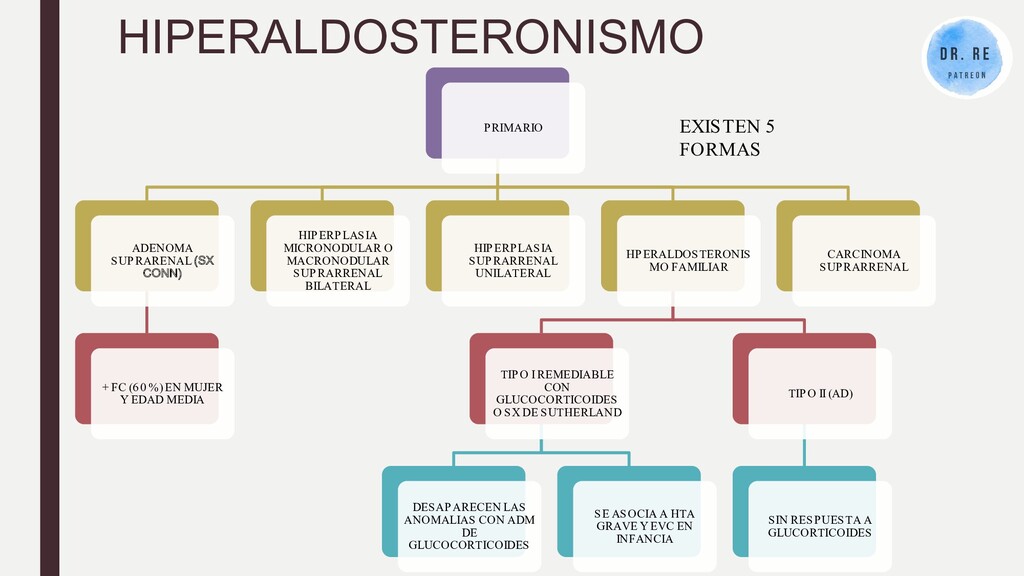 HIPERALDOSTERONISMO

DR. RE
PATREON

PRIMARIO

EXISTEN 5 FORMAS

ADENOMA SUPRARENAL (SX CONN)

HIPERPLASIA MICRONODULAR O MACRONODULAR SUPRARRENAL BILATERAL

HIPERPLASIA SUPRARRENAL UNILATERAL

HIPERALDOSTERONISMO FAMILIAR

CARCINOMA SUPRARRENAL

+ FC (60%) EN MUJER Y EDAD MEDIA

TIPO I REMEDIABLE CON GLUCOCORTICOIDES O SX DE SUTHERLAND

TIPO II (AD)

DESAPARECEN LAS ANOMALIAS CON ADM DE GLUCOCORTICOIDES

SE ASOCIA A HTA GRAVE Y EVC EN INFANCIA

SIN RESPUESTA A GLUCORTICOIDES